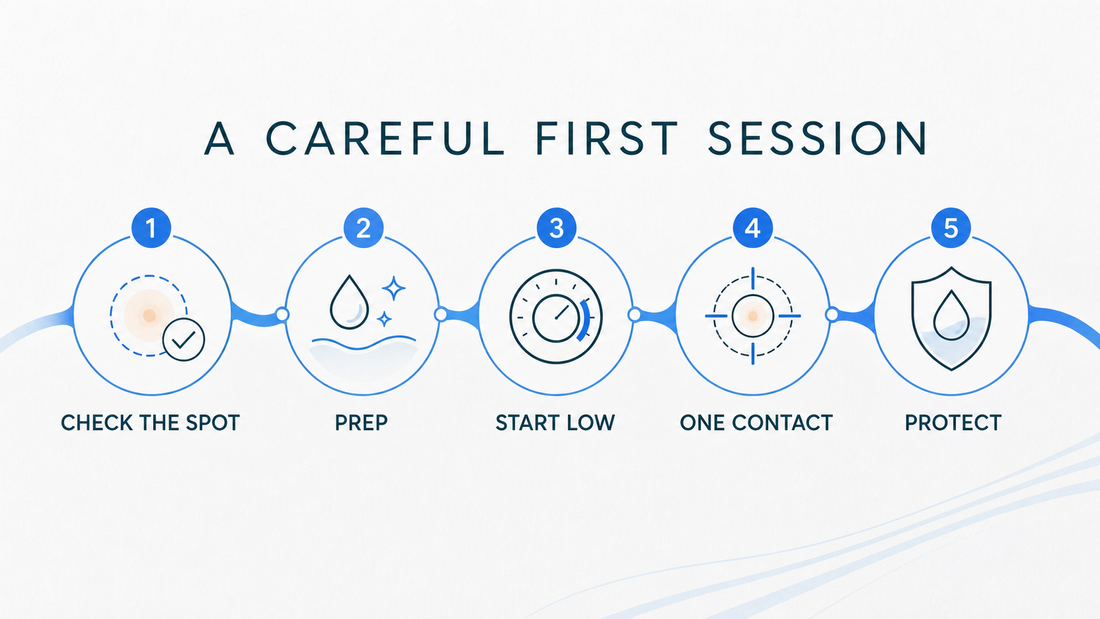 A CAREFUL FIRST SESSION

1
CHECK THE SPOT

2
PREP

3
START LOW

4
ONE CONTACT

5
PROTECT